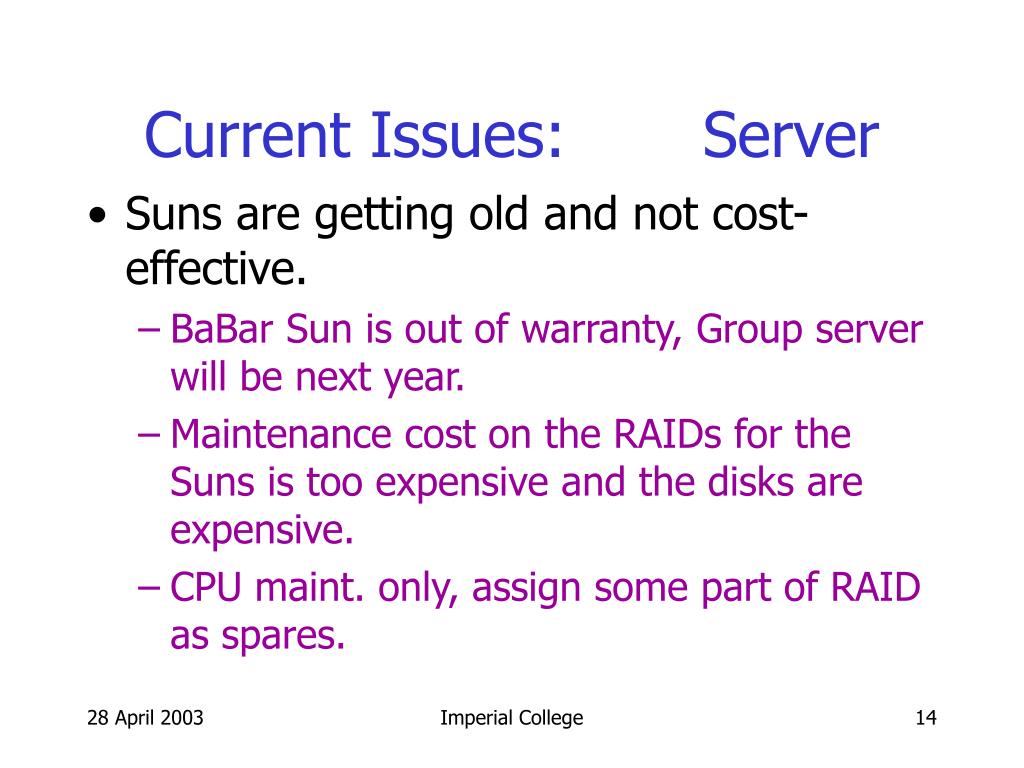 Current Issues: Server

• Suns are getting old and not cost-effective.
– BaBar Sun is out of warranty, Group server will be next year.
– Maintenance cost on the RAIDs for the Suns is too expensive and the disks are expensive.
– CPU maint. only, assign some part of RAID as spares.

28 April 2003
Imperial College
14